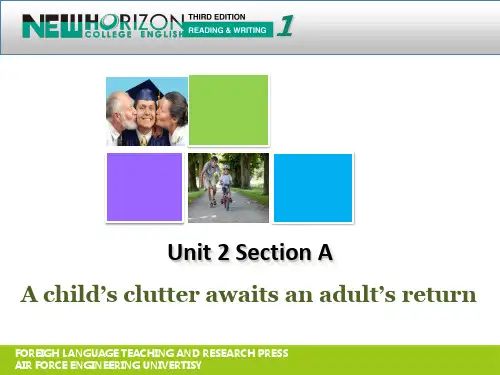 NEW HORIZON COLLEGE ENGLISH THIRD EDITION READING & WRITING 1

Unit 2 Section A

A child's clutter awaits an adult's return

FOREIGH LANGUAGE TEACHING AND RESEARCH PRESS
AIR FORCE ENGINEERING UNIVERTISY